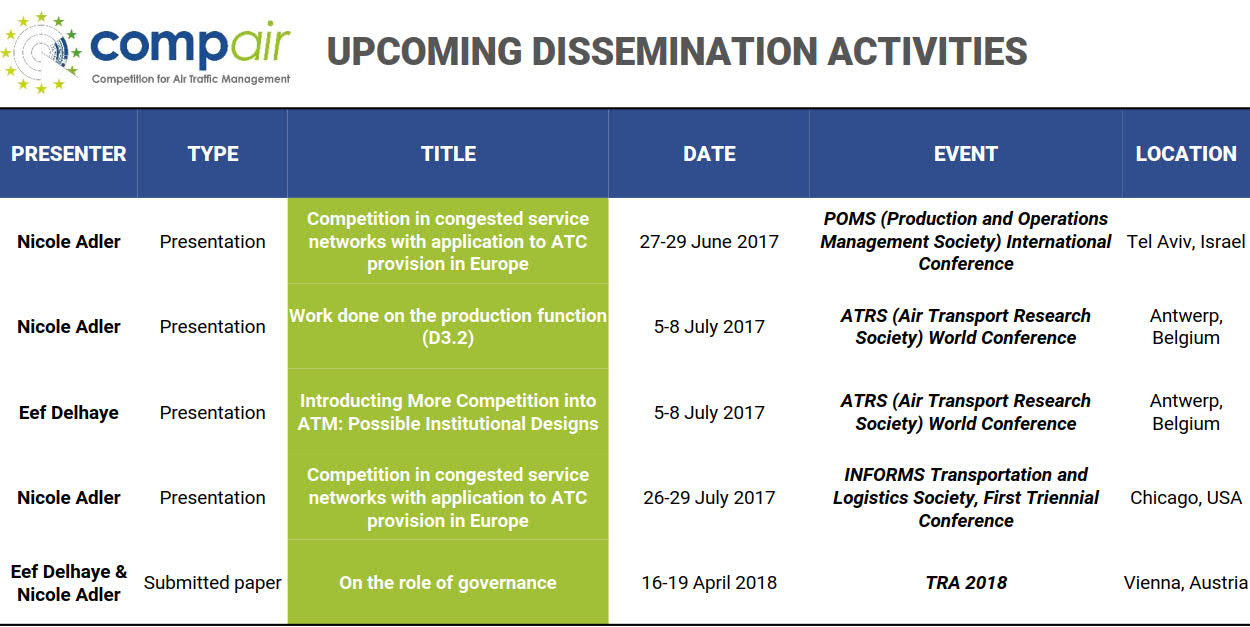 compair
Competition for Air Traffic Management

UPCOMING DISSEMINATION ACTIVITIES

| PRESENTER | TYPE | TITLE | DATE | EVENT | LOCATION |
|---|---|---|---|---|---|
| Nicole Adler | Presentation | Competition in congested service networks with application to ATC provision in Europe | 27-29 June 2017 | POMS (Production and Operations Management Society) International Conference | Tel Aviv, Israel |
| Nicole Adler | Presentation | Work done on the production function (D3.2) | 5-8 July 2017 | ATRS (Air Transport Research Society) World Conference | Antwerp, Belgium |
| Eef Delhaye | Presentation | Introducting More Competition into ATM: Possible Institutional Designs | 5-8 July 2017 | ATRS (Air Transport Research Society) World Conference | Antwerp, Belgium |
| Nicole Adler | Presentation | Competition in congested service networks with application to ATC provision in Europe | 26-29 July 2017 | INFORMS Transportation and Logistics Society, First Triennial Conference | Chicago, USA |
| Eef Delhaye & Nicole Adler | Submitted paper | On the role of governance | 16-19 April 2018 | TRA 2018 | Vienna, Austria |